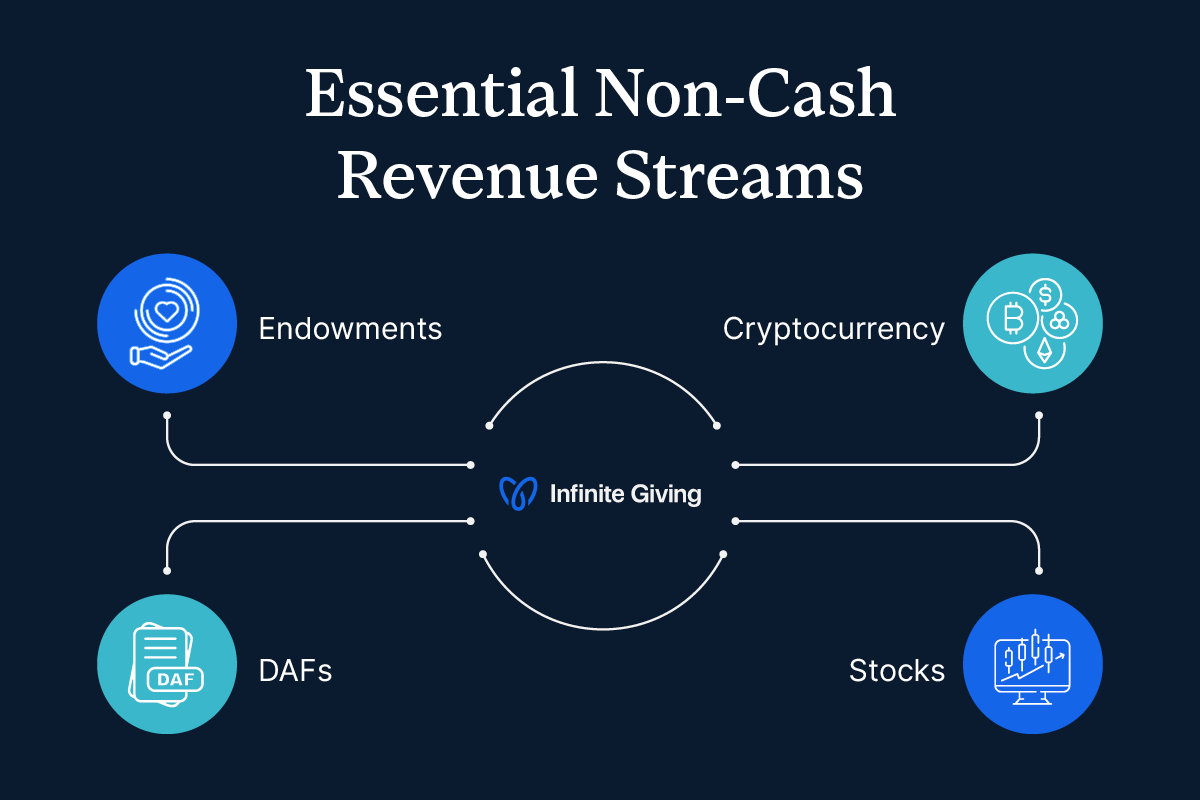 Essential Non-Cash Revenue Streams

Endowments

Cryptocurrency

Infinite Giving

DAF

DAFs

Stocks